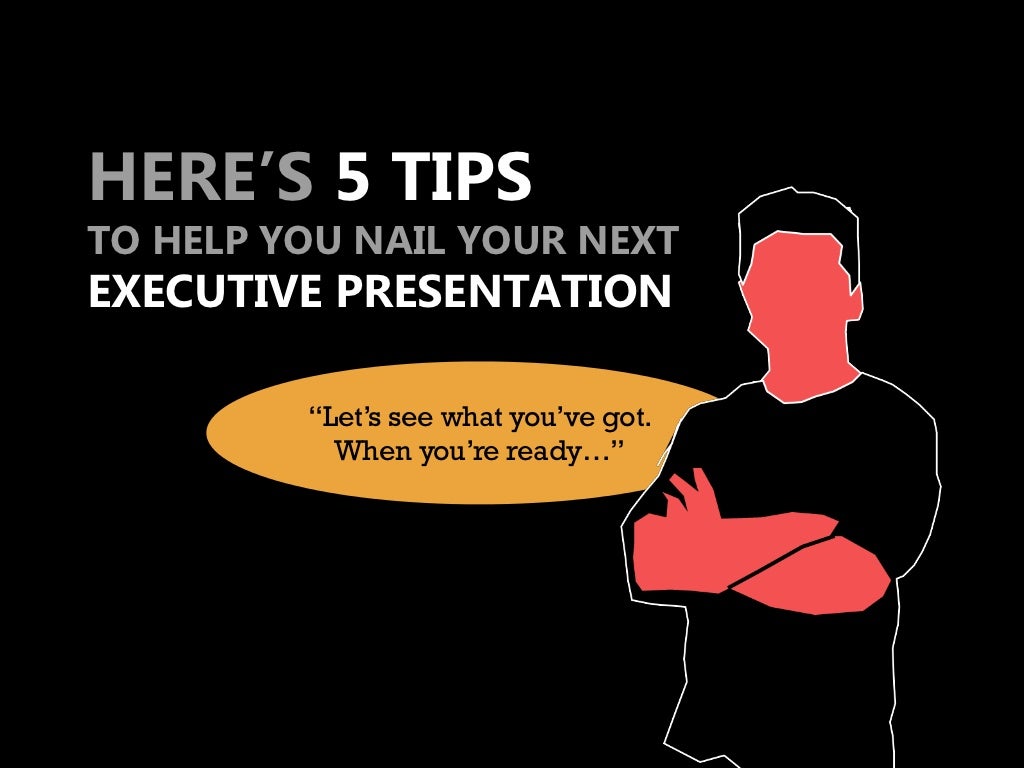 HERE'S 5 TIPS
TO HELP YOU NAIL YOUR NEXT
EXECUTIVE PRESENTATION

"Let's see what you've got. When you're ready…"